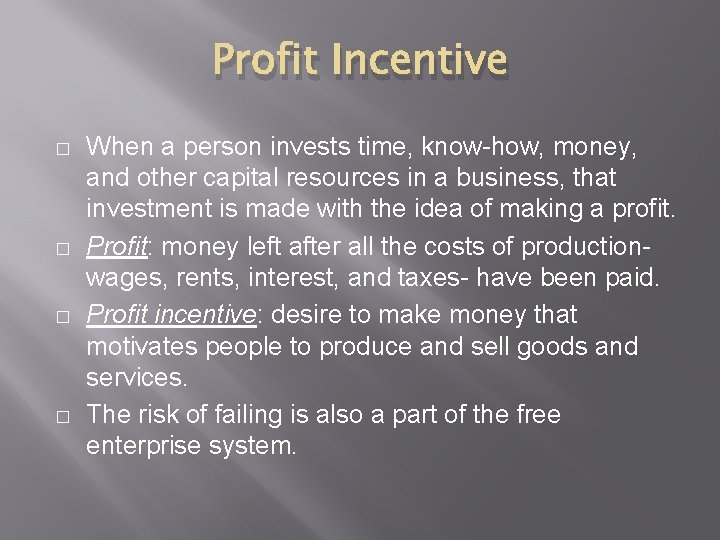 Profit Incentive

□ When a person invests time, know-how, money, and other capital resources in a business, that investment is made with the idea of making a profit.

□ Profit: money left after all the costs of production- wages, rents, interest, and taxes- have been paid.

□ Profit incentive: desire to make money that motivates people to produce and sell goods and services.

□ The risk of failing is also a part of the free enterprise system.